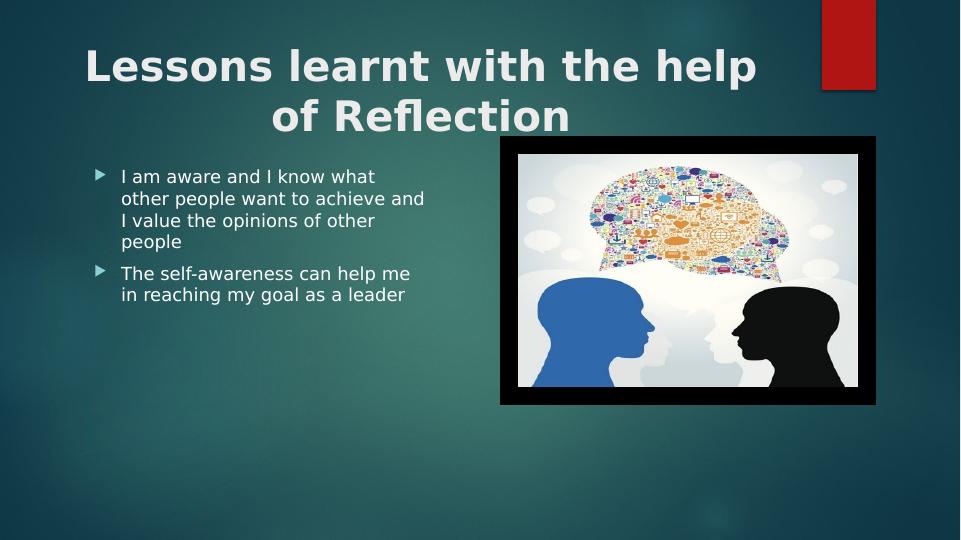 Lessons learnt with the help of Reflection

I am aware and I know what other people want to achieve and I value the opinions of other people

The self-awareness can help me in reaching my goal as a leader